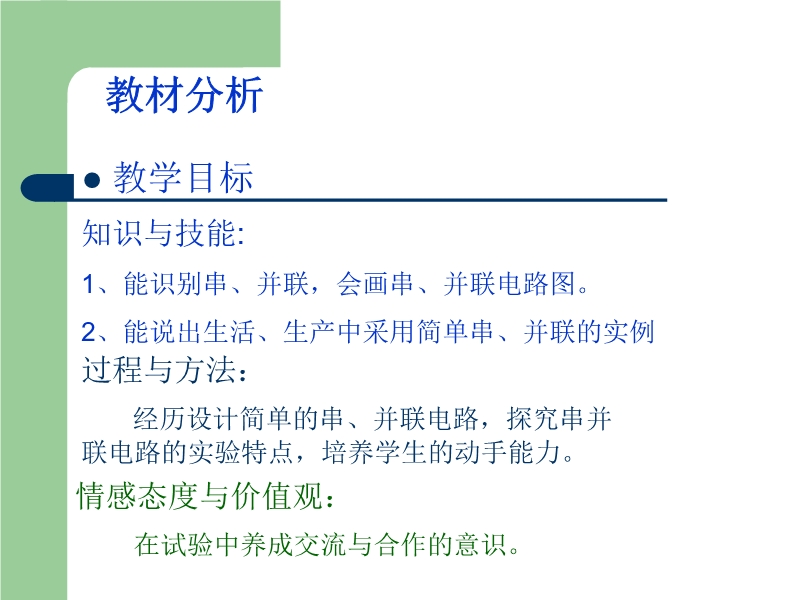 教材分析

● 教学目标

知识与技能:

1、能识别串、并联，会画串、并联电路图。

2、能说出生活、生产中采用简单串、并联的实例

过程与方法：

经历设计简单的串、并联电路，探究串并联电路的实验特点，培养学生的动手能力。

情感态度与价值观：

在试验中养成交流与合作的意识。